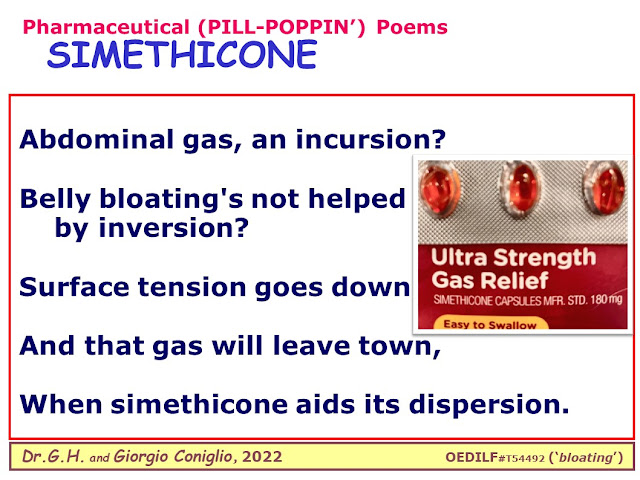 Pharmaceutical (PILL-POPPIN') Poems
SIMETHICONE

Abdominal gas, an incursion?

Belly bloating's not helped by inversion?

Surface tension goes down

And that gas will leave town,

When simethicone aids its dispersion.

Ultra Strength Gas Relief
SIMETHICONE CAPSULES MFR. STD. 180 mg
Easy to Swallow

Dr.G.H. and Giorgio Coniglio, 2022

OEDILF#T54492 ('bloating')